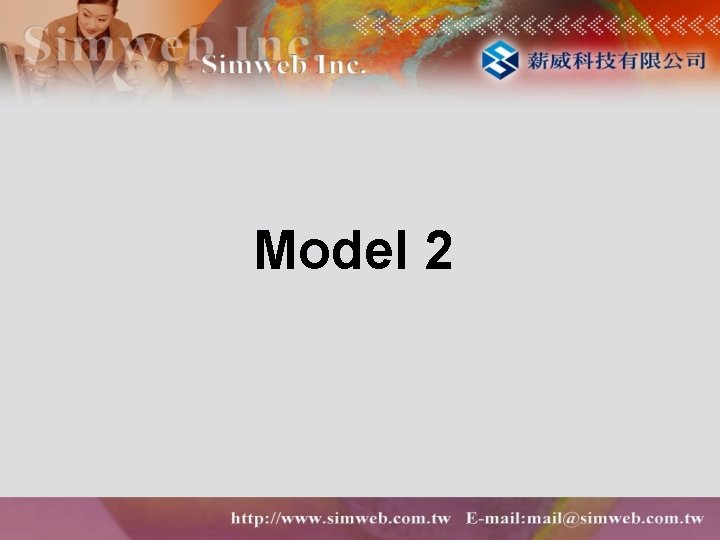 Simweb Inc
Simweb Inc.
薪威科技有限公司

Model 2

http://www.simweb.com.tw E-mail:mail@simweb.com.tw